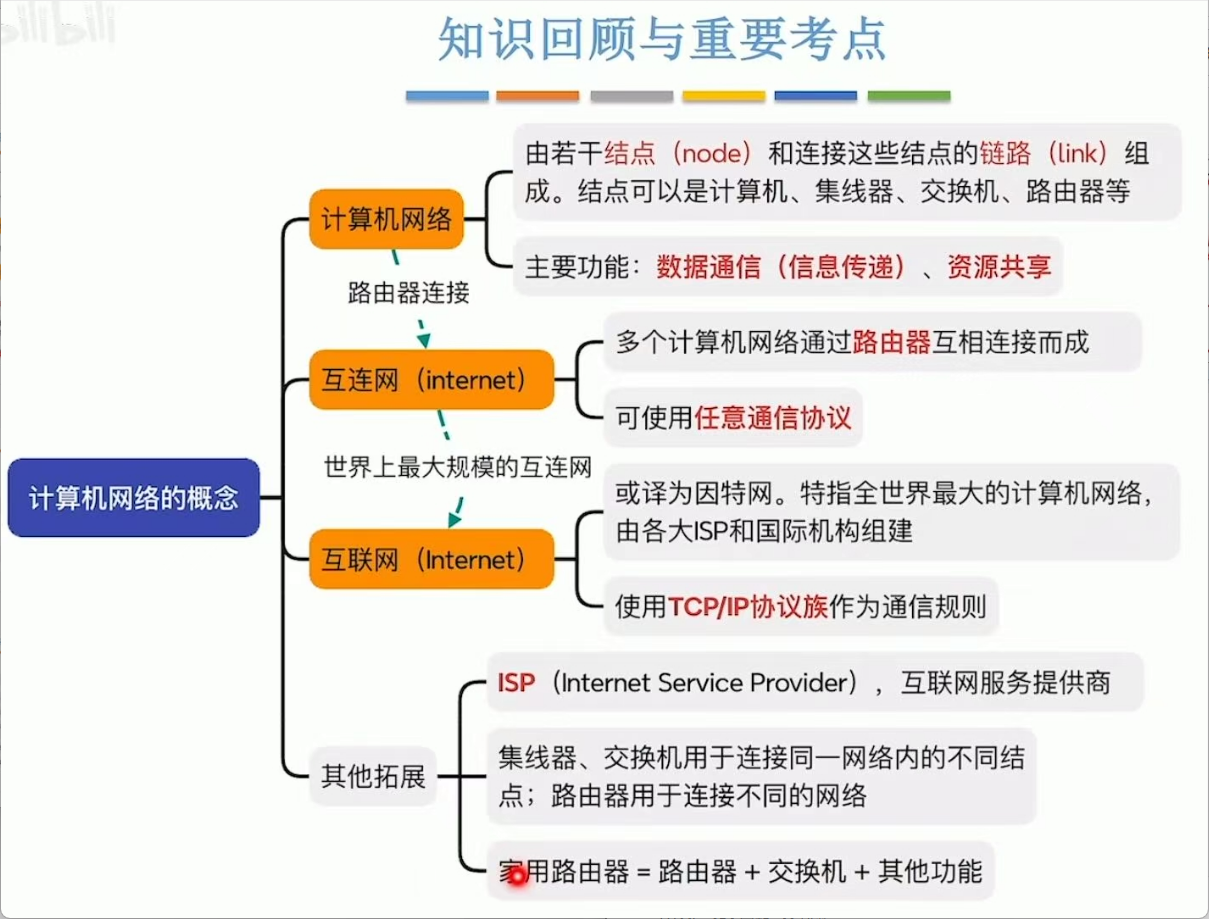 bilibili

知识回顾与重要考点

计算机网络的概念

计算机网络

由若干结点（node）和连接这些结点的链路（link）组成。结点可以是计算机、集线器、交换机、路由器等

主要功能：数据通信（信息传递）、资源共享

路由器连接

互连网（internet）

多个计算机网络通过路由器互相连接而成

可使用任意通信协议

世界上最大规模的互连网

互联网（Internet）

或译为因特网。特指全世界最大的计算机网络，由各大ISP和国际机构组建

使用TCP/IP协议族作为通信规则

其他拓展

ISP（Internet Service Provider），互联网服务提供商

集线器、交换机用于连接同一网络内的不同结点；路由器用于连接不同的网络

家用路由器 = 路由器 + 交换机 + 其他功能